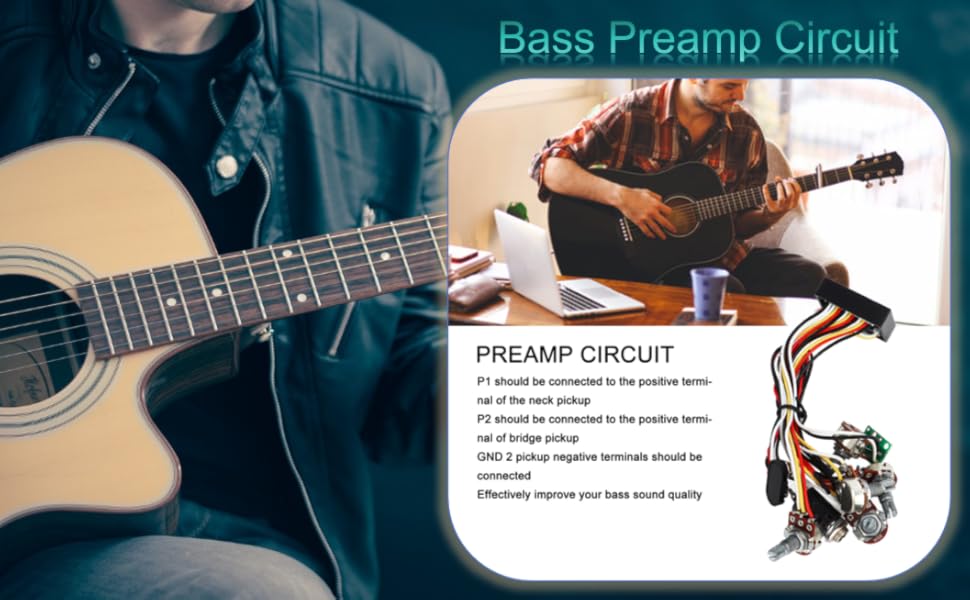 Bass Preamp Circuit

PREAMP CIRCUIT

P1 should be connected to the positive terminal of the neck pickup

P2 should be connected to the positive terminal of bridge pickup

GND 2 pickup negative terminals should be connected

Effectively improve your bass sound quality